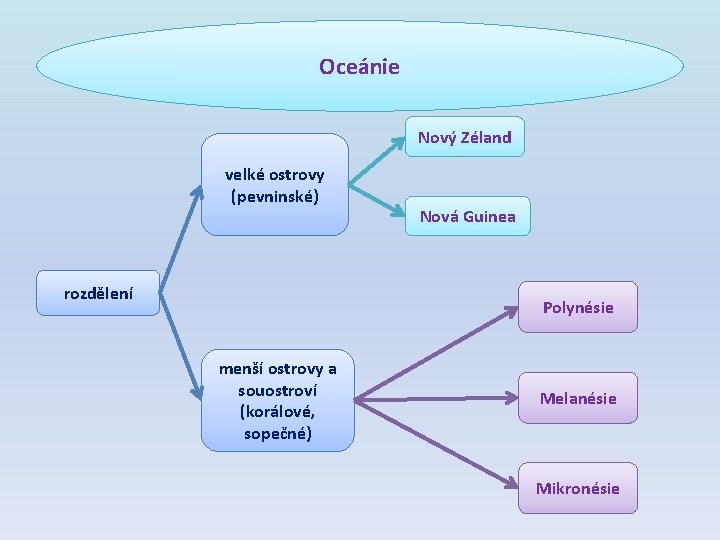 Oceánie

rozdělení

velké ostrovy (pevninské)

Nový Zéland

Nová Guinea

menší ostrovy a souostroví (korálové, sopečné)

Polynésie

Melanésie

Mikronésie